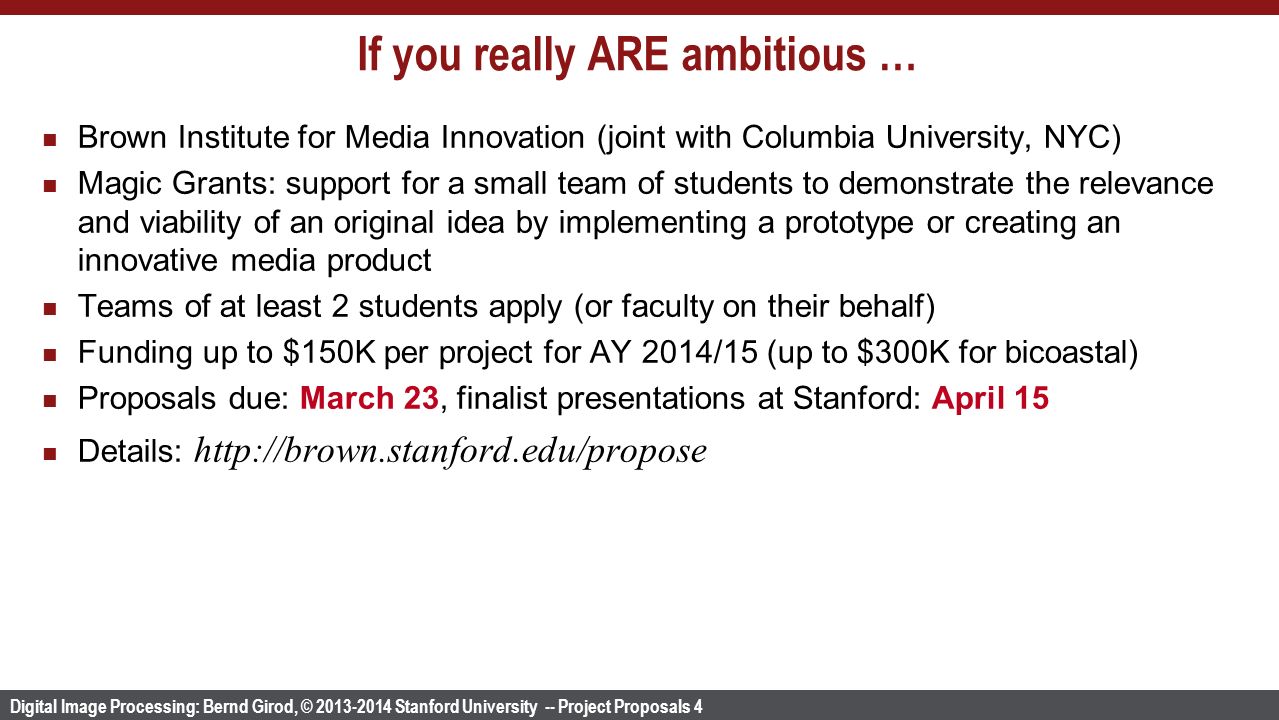 If you really ARE ambitious …

- Brown Institute for Media Innovation (joint with Columbia University, NYC)
- Magic Grants: support for a small team of students to demonstrate the relevance and viability of an original idea by implementing a prototype or creating an innovative media product
- Teams of at least 2 students apply (or faculty on their behalf)
- Funding up to \$150K per project for AY 2014/15 (up to \$300K for bicoastal)
- Proposals due: March 23, finalist presentations at Stanford: April 15
- Details: http://brown.stanford.edu/propose

Digital Image Processing: Bernd Girod, © 2013-2014 Stanford University -- Project Proposals 4